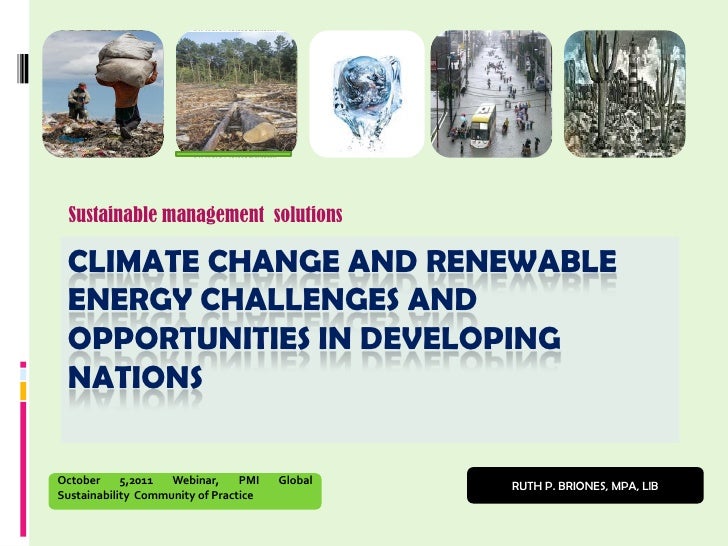 Sustainable management solutions

CLIMATE CHANGE AND RENEWABLE ENERGY CHALLENGES AND OPPORTUNITIES IN DEVELOPING NATIONS

October 5,2011 Webinar, PMI Global Sustainability Community of Practice

RUTH P. BRIONES, MPA, LIB